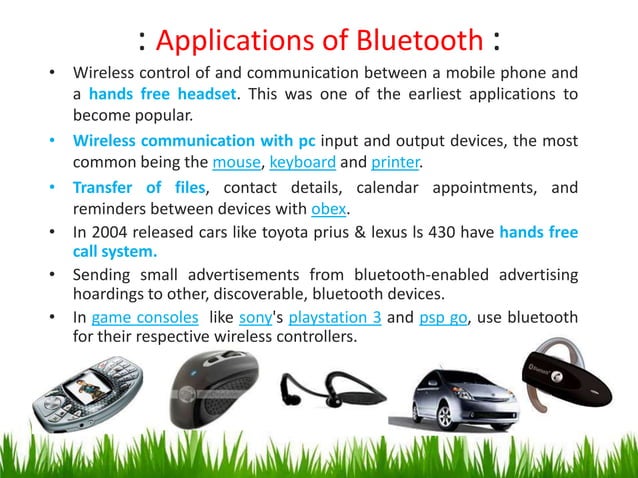 : Applications of Bluetooth :

• Wireless control of and communication between a mobile phone and a hands free headset. This was one of the earliest applications to become popular.

• Wireless communication with pc input and output devices, the most common being the mouse, keyboard and printer.

• Transfer of files, contact details, calendar appointments, and reminders between devices with obex.

• In 2004 released cars like toyota prius & lexus ls 430 have hands free call system.

• Sending small advertisements from bluetooth-enabled advertising hoardings to other, discoverable, bluetooth devices.

• In game consoles like sony's playstation 3 and psp go, use bluetooth for their respective wireless controllers.